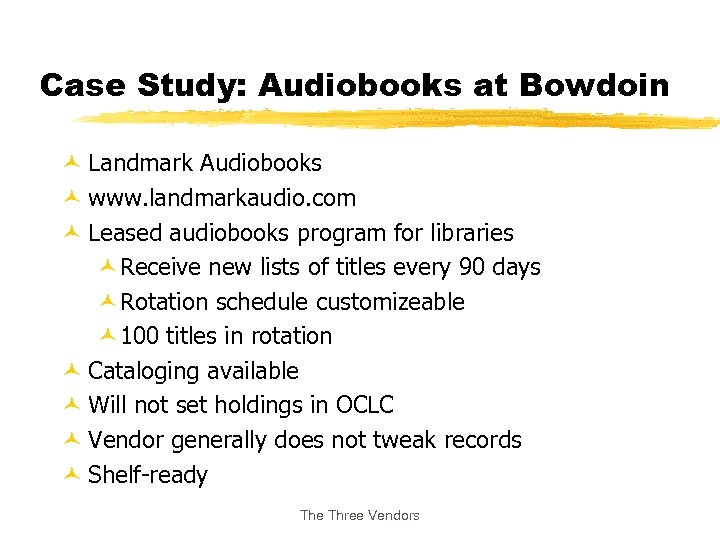 Case Study: Audiobooks at Bowdoin

Landmark Audiobooks
www.landmarkaudio.com
Leased audiobooks program for libraries
Receive new lists of titles every 90 days
Rotation schedule customizeable
100 titles in rotation
Cataloging available
Will not set holdings in OCLC
Vendor generally does not tweak records
Shelf-ready

The Three Vendors